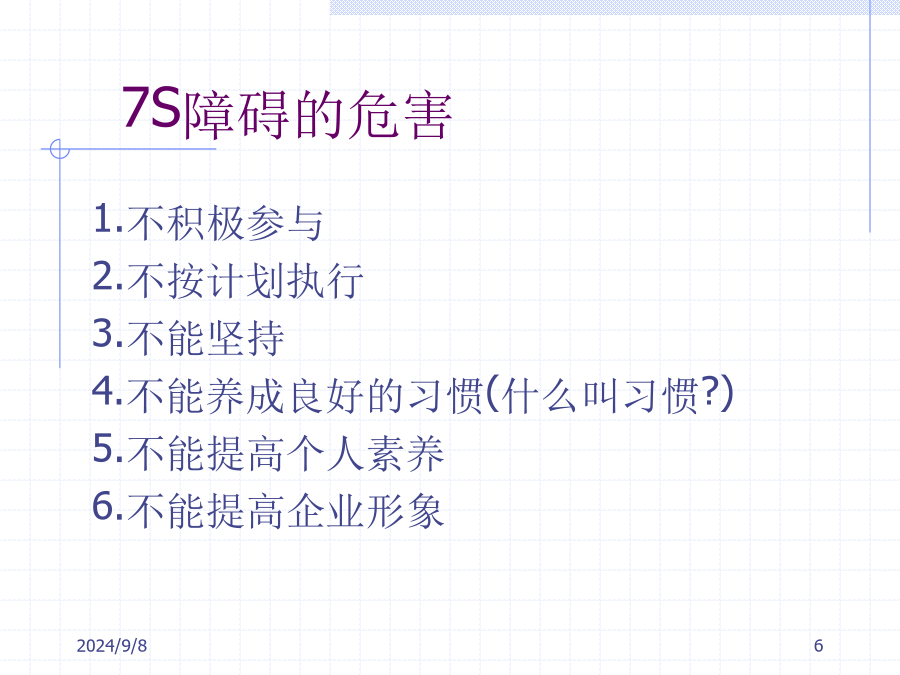 7S障碍的危害

1.不积极参与
2.不按计划执行
3.不能坚持
4.不能养成良好的习惯(什么叫习惯?)
5.不能提高个人素养
6.不能提高企业形象

2024/9/8

6